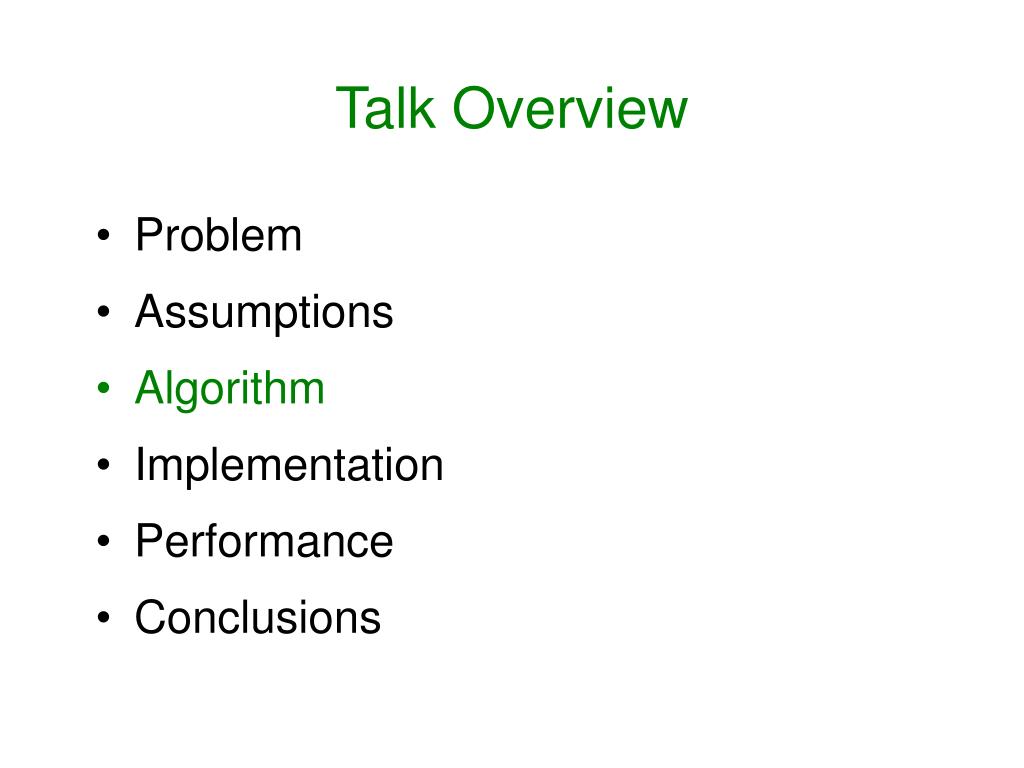 Talk Overview

• Problem
• Assumptions
• Algorithm
• Implementation
• Performance
• Conclusions